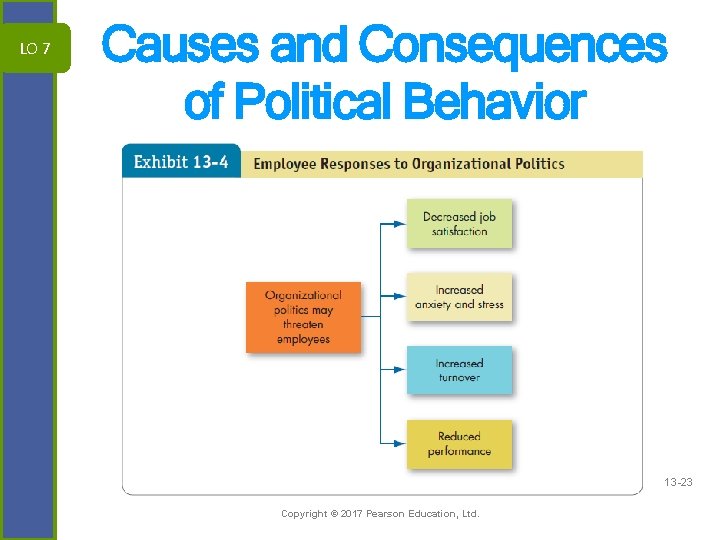 LO 7

Causes and Consequences of Political Behavior

Exhibit 13-4 Employee Responses to Organizational Politics

Organizational politics may threaten employees

Decreased job satisfaction

Increased anxiety and stress

Increased turnover

Reduced performance

13-23

Copyright © 2017 Pearson Education, Ltd.